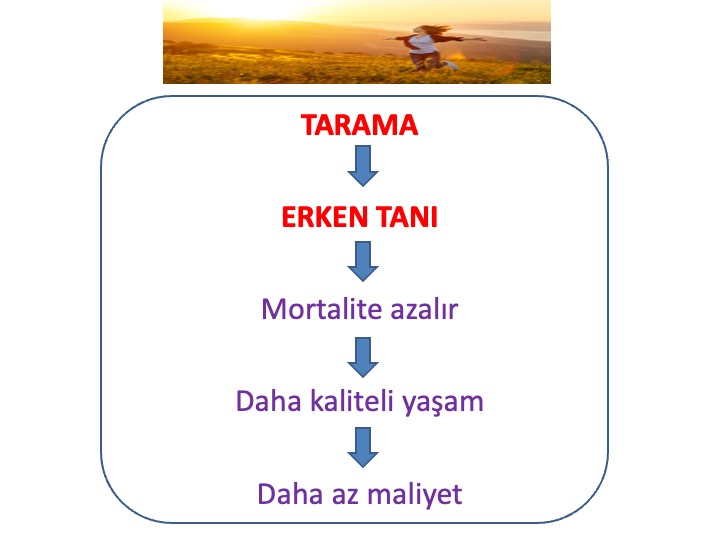 TARAMA

ERKEN TANI

Mortalite azalır

Daha kaliteli yaşam

Daha az maliyet